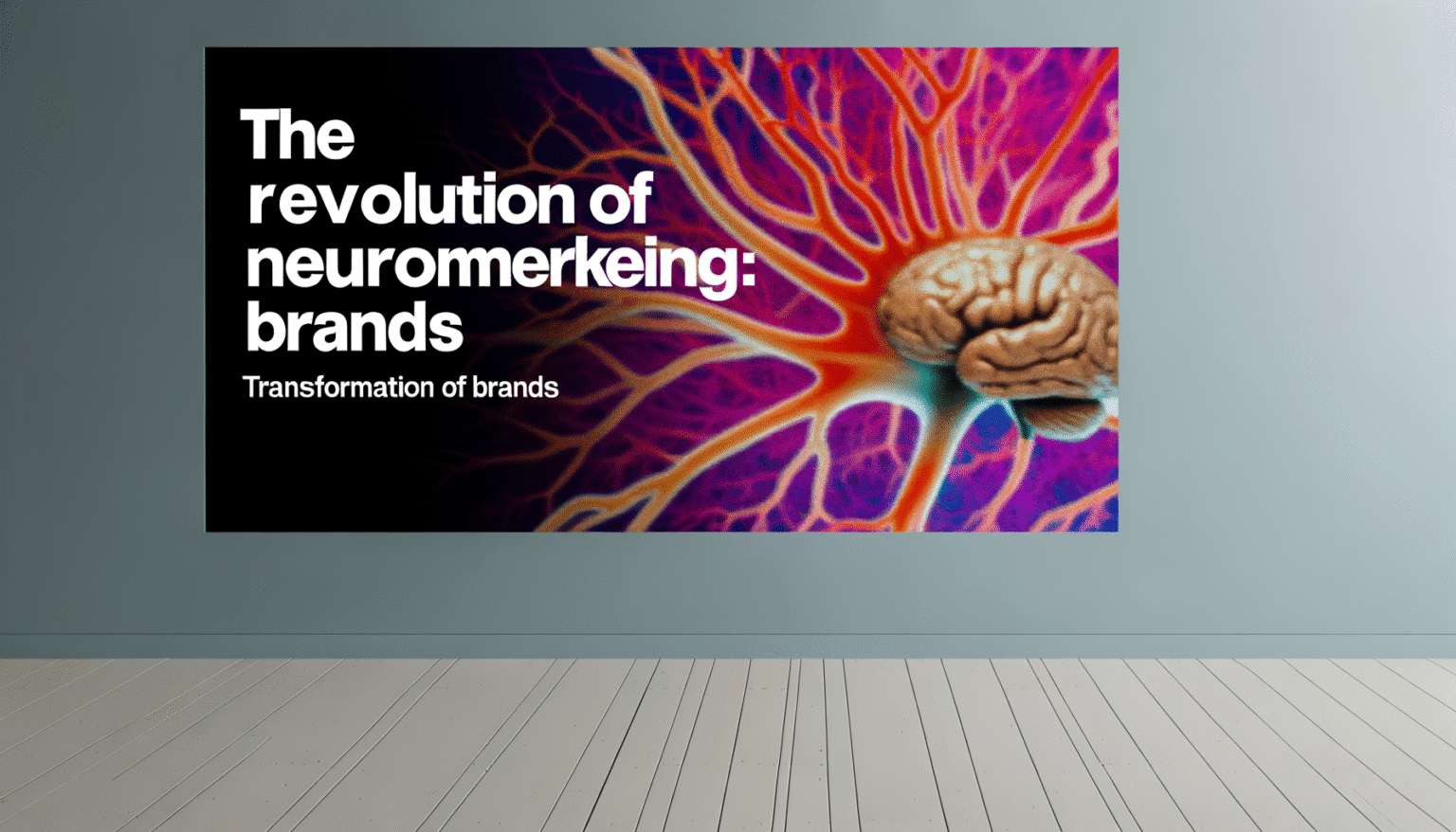 The revolution of neuromerkeing: brands

Transformation of brands